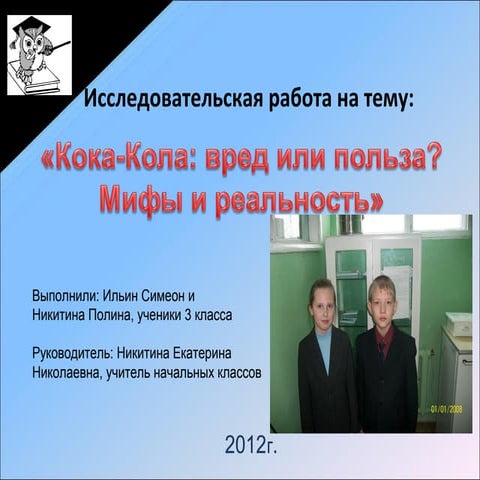 Исследовательская работа на тему:

«Кока-Кола: вред или польза? Мифы и реальность»

Выполнили: Ильин Симеон и Никитина Полина, ученики 3 класса

Руководитель: Никитина Екатерина Николаевна, учитель начальных классов

01/01/2008

2012г.